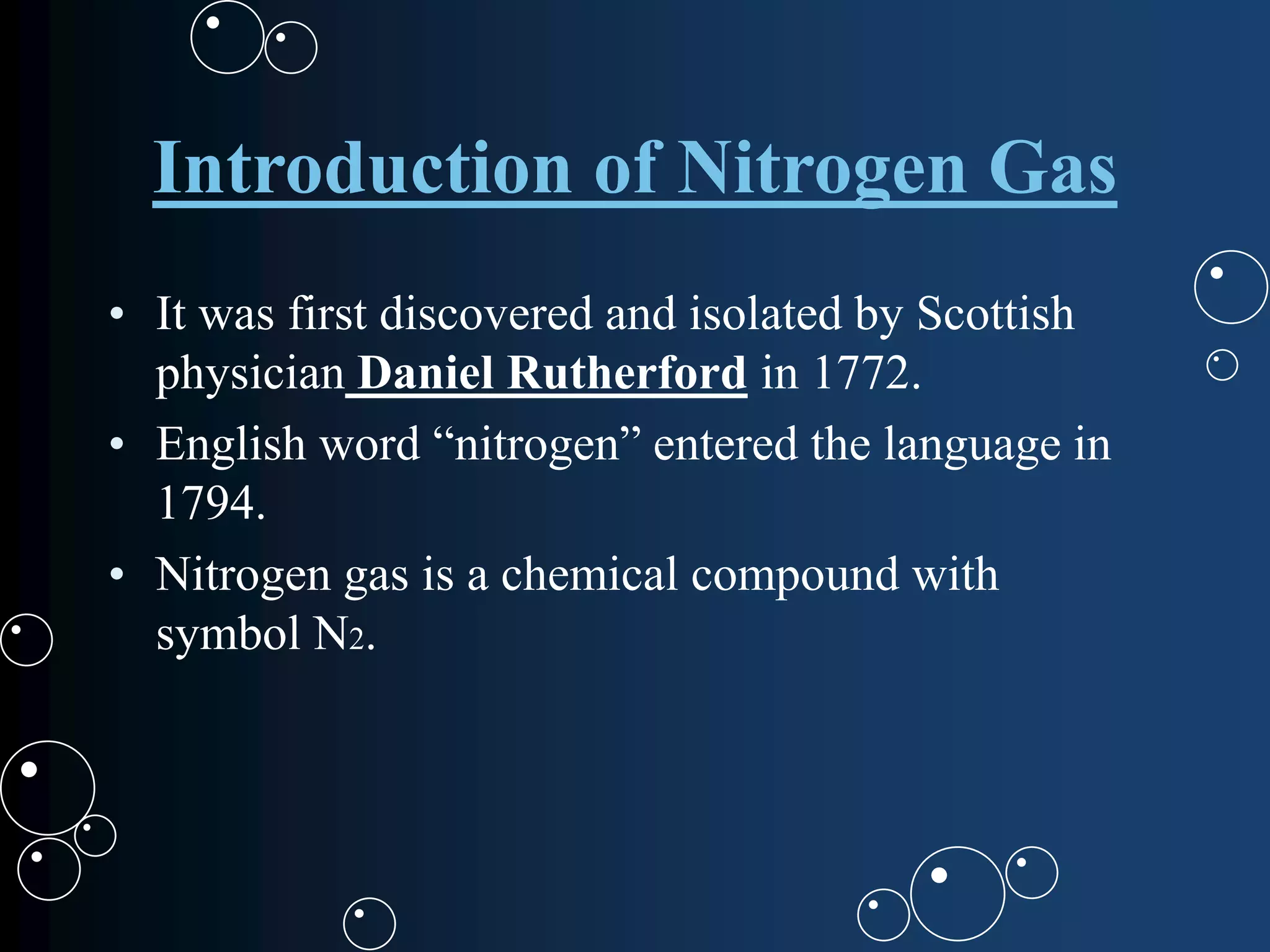 Introduction of Nitrogen Gas

• It was first discovered and isolated by Scottish physician Daniel Rutherford in 1772.

• English word “nitrogen” entered the language in 1794.

• Nitrogen gas is a chemical compound with symbol $N_2$.